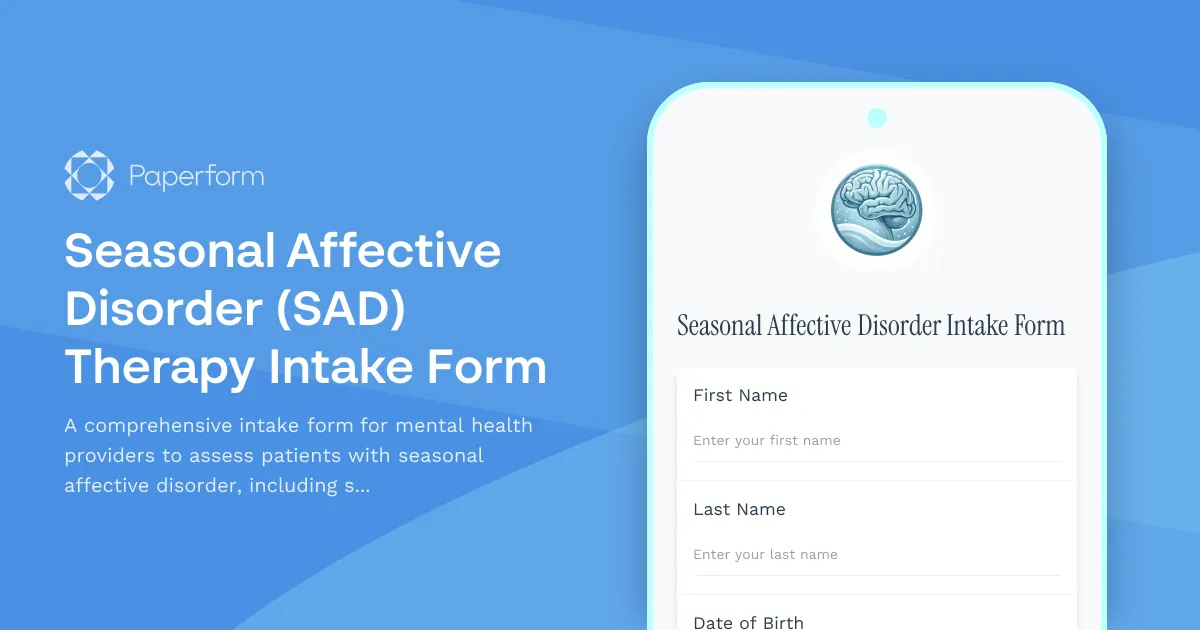 Paperform

Seasonal Affective Disorder (SAD) Therapy Intake Form

A comprehensive intake form for mental health providers to assess patients with seasonal affective disorder, including s...

Seasonal Affective Disorder Intake Form

First Name

Enter your first name

Last Name

Enter your last name

Date of Birth